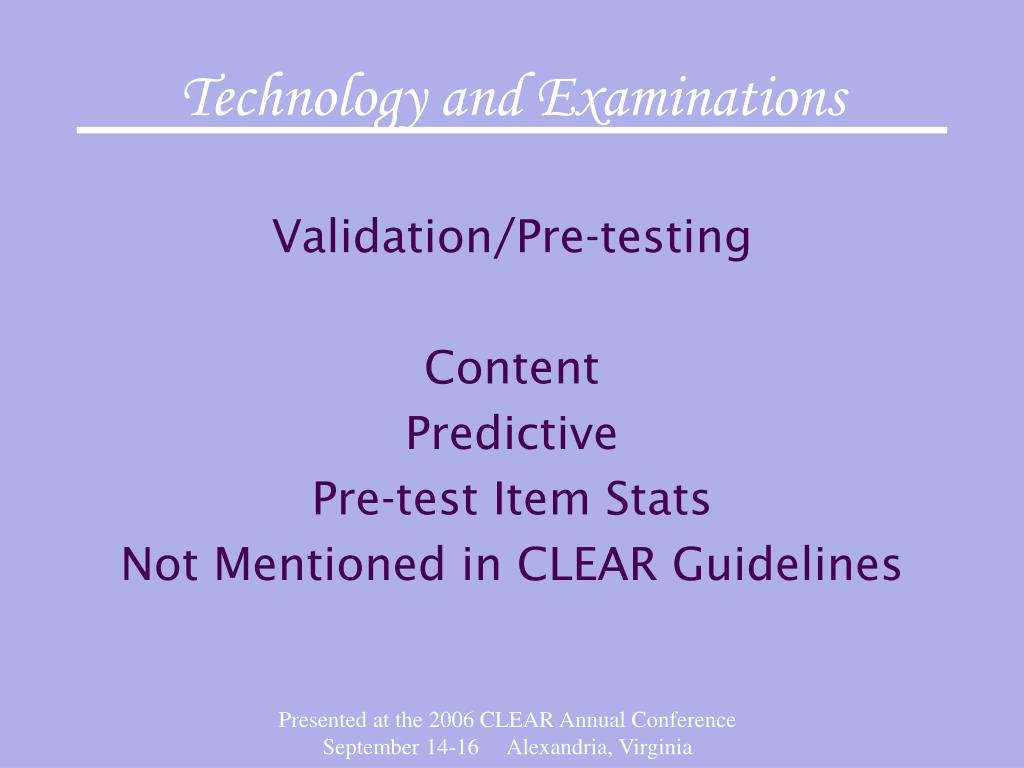 Technology and Examinations

Validation/Pre-testing

Content
Predictive
Pre-test Item Stats
Not Mentioned in CLEAR Guidelines

Presented at the 2006 CLEAR Annual Conference
September 14-16 Alexandria, Virginia